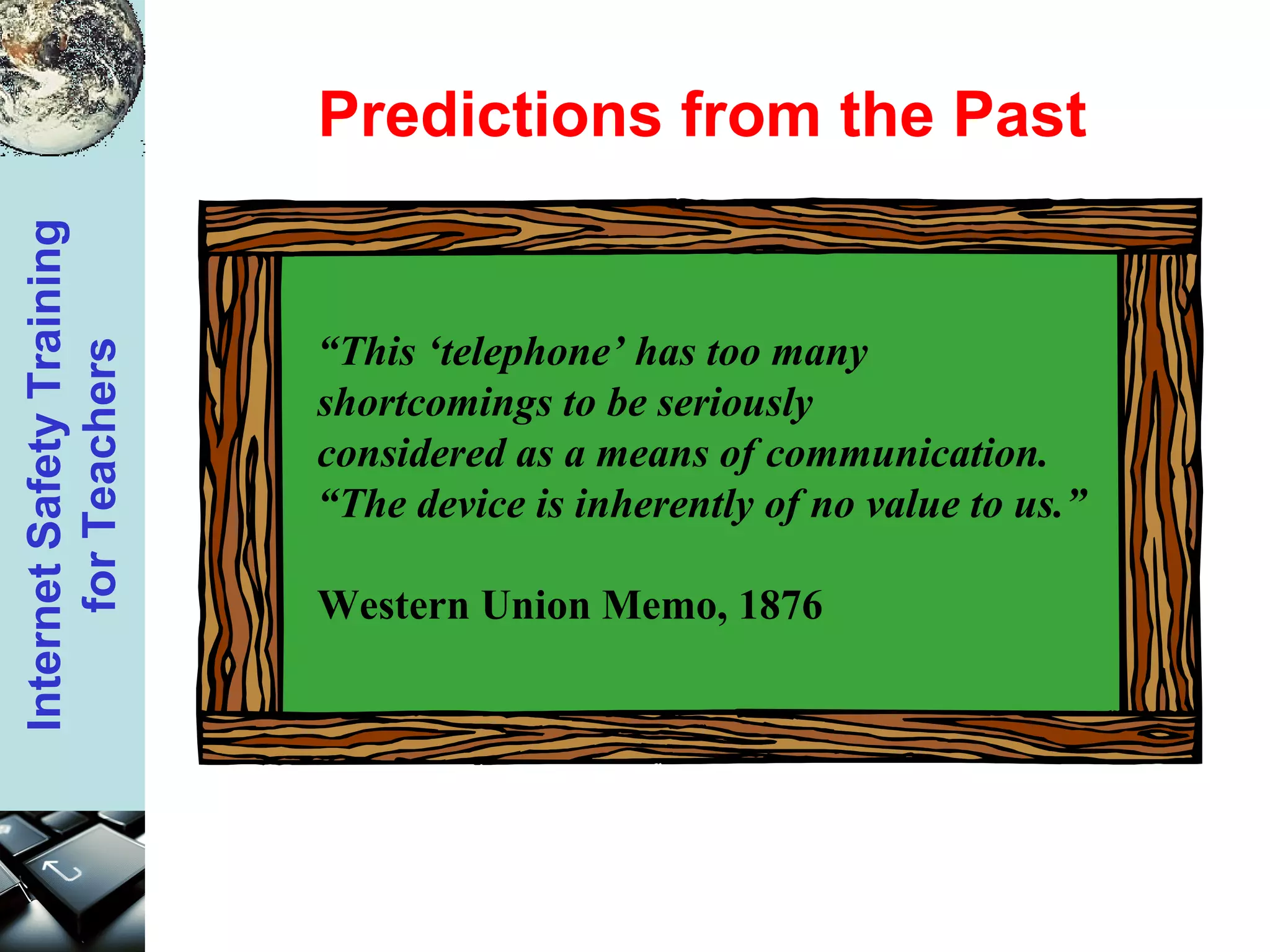 Internet Safety Training for Teachers

Predictions from the Past

“This ‘telephone’ has too many shortcomings to be seriously considered as a means of communication. “The device is inherently of no value to us.”

Western Union Memo, 1876